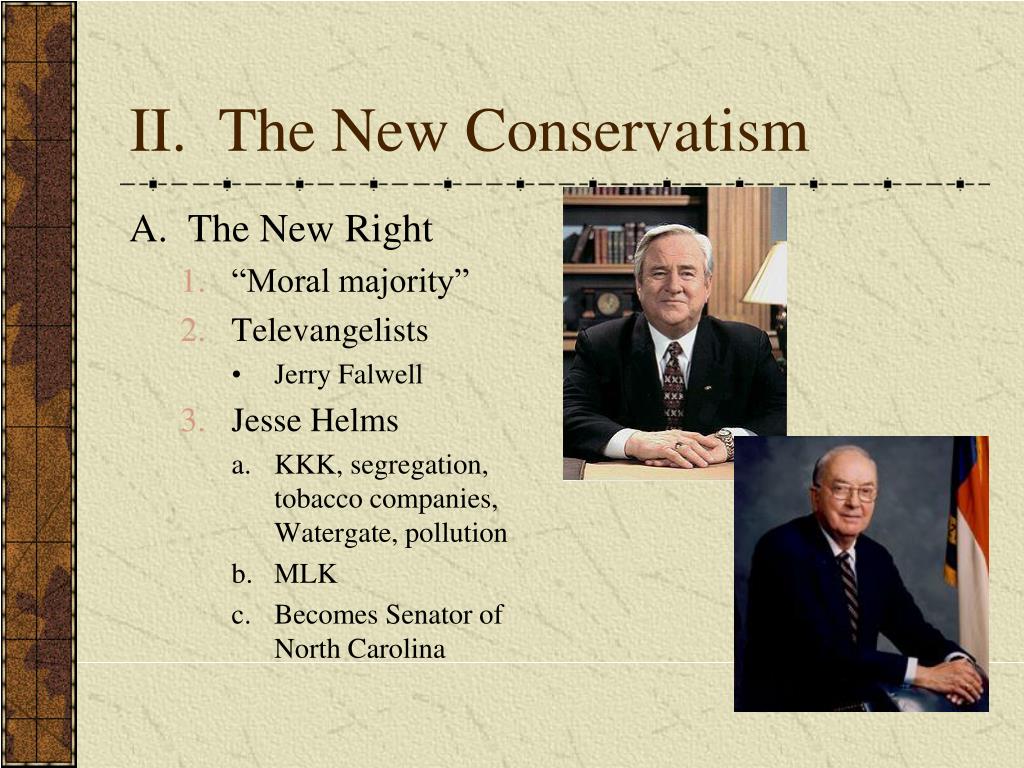 II. The New Conservatism

A. The New Right

1. “Moral majority”
2. Televangelists
   • Jerry Falwell
3. Jesse Helms
   a. KKK, segregation, tobacco companies, Watergate, pollution
   b. MLK
   c. Becomes Senator of North Carolina